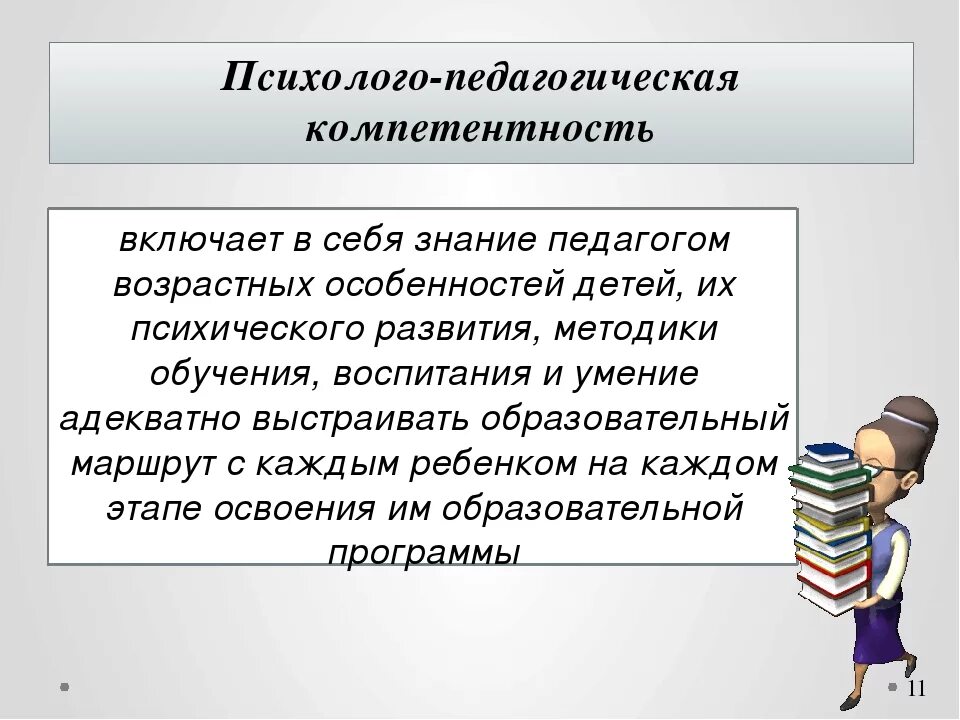 Психолого-педагогическая компетентность

включает в себя знание педагогом возрастных особенностей детей, их психического развития, методики обучения, воспитания и умение адекватно выстраивать образовательный маршрут с каждым ребенком на каждом этапе освоения им образовательной программы

11